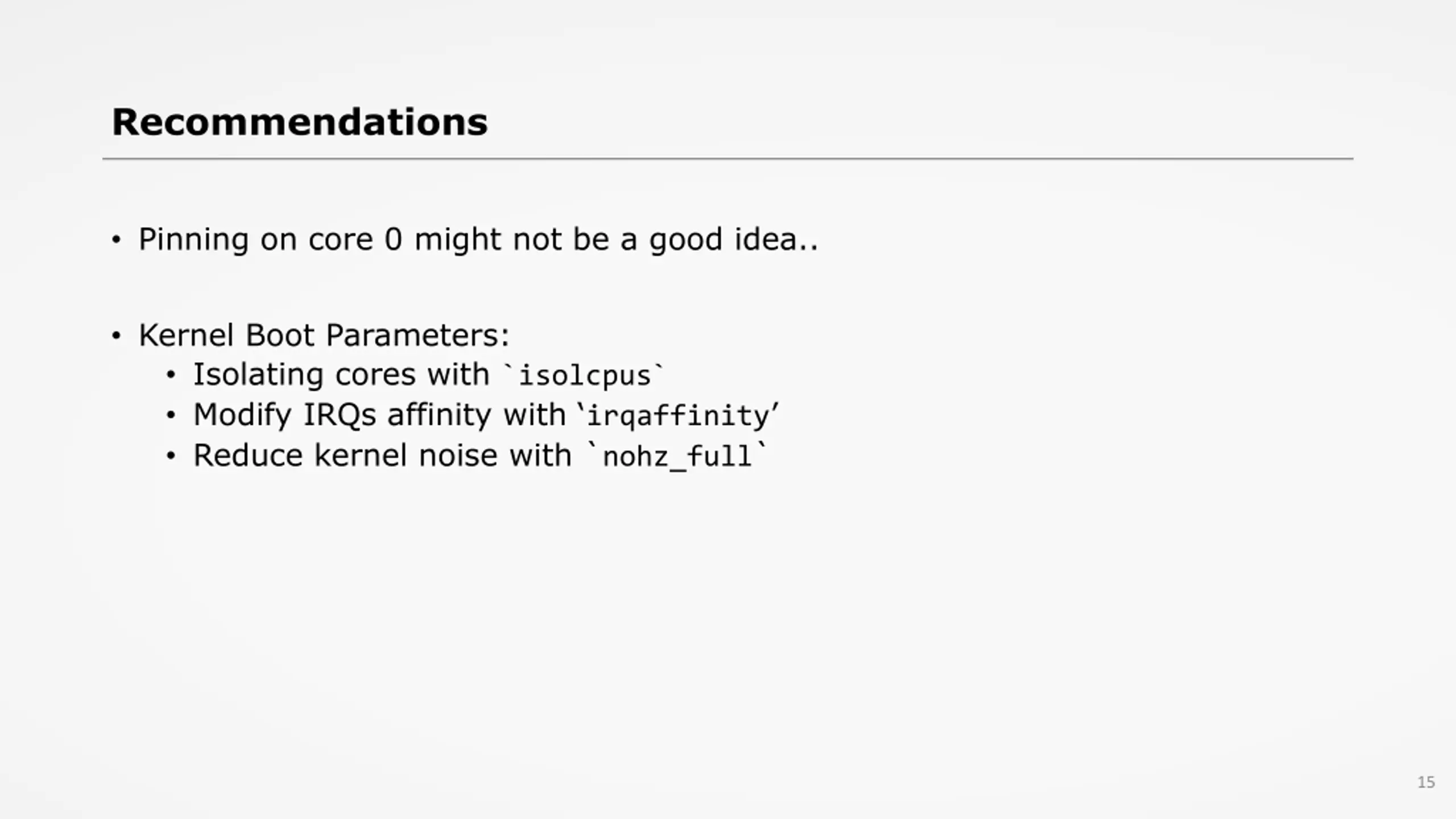 Recommendations

• Pinning on core 0 might not be a good idea..

• Kernel Boot Parameters:
  • Isolating cores with `isolcpus`
  • Modify IRQs affinity with ‘irqaffinity’
  • Reduce kernel noise with `nohz_full`

15